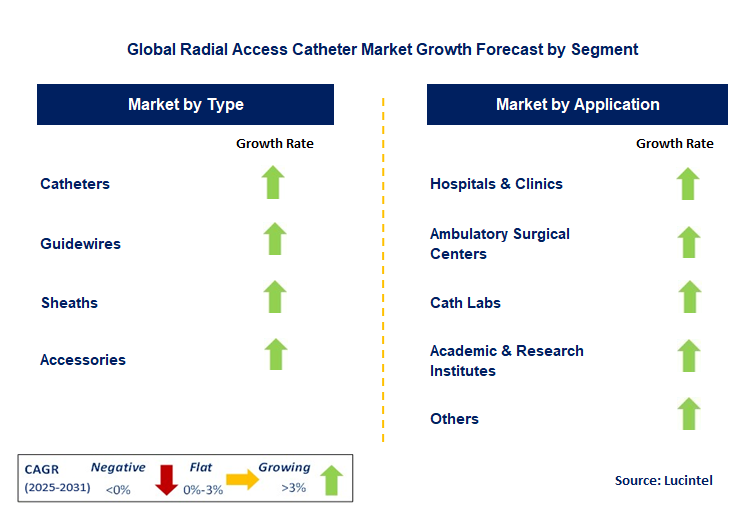 Global Radial Access Catheter Market Growth Forecast by Segment

Market by Type

Growth Rate

Catheters

Guidewires

Sheaths

Accessories

Market by Application

Growth Rate

Hospitals & Clinics

Ambulatory Surgical Centers

Cath Labs

Academic & Research Institutes

Others

CAGR (2025-2031) Negative <0% Flat 0%-3% Growing >3%

Source: Lucintel